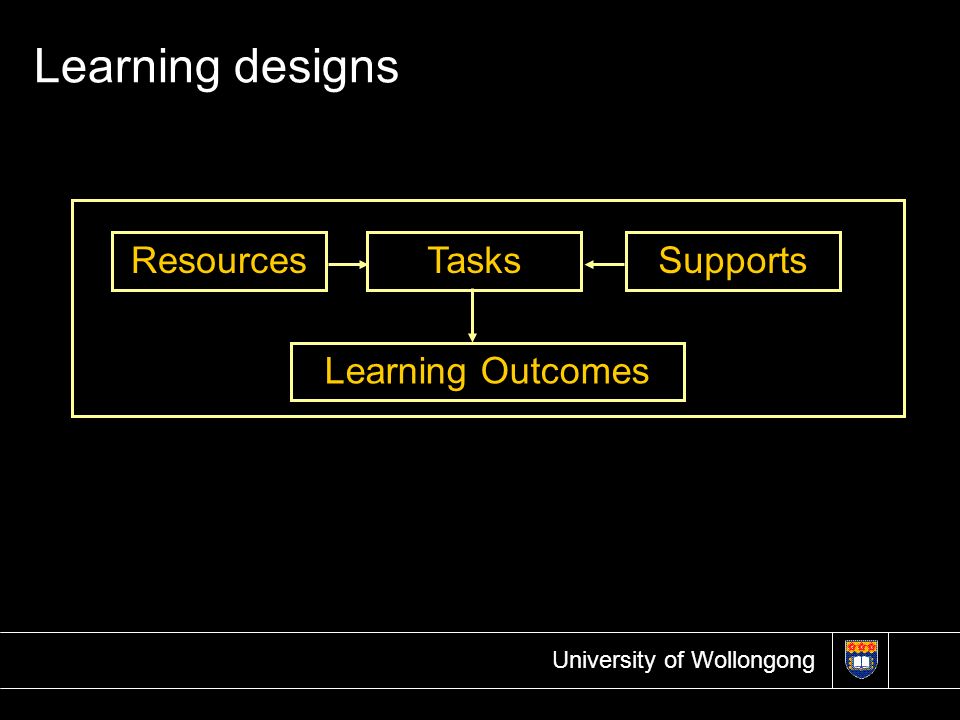 Learning designs

Resources

Tasks

Supports

Learning Outcomes

University of Wollongong